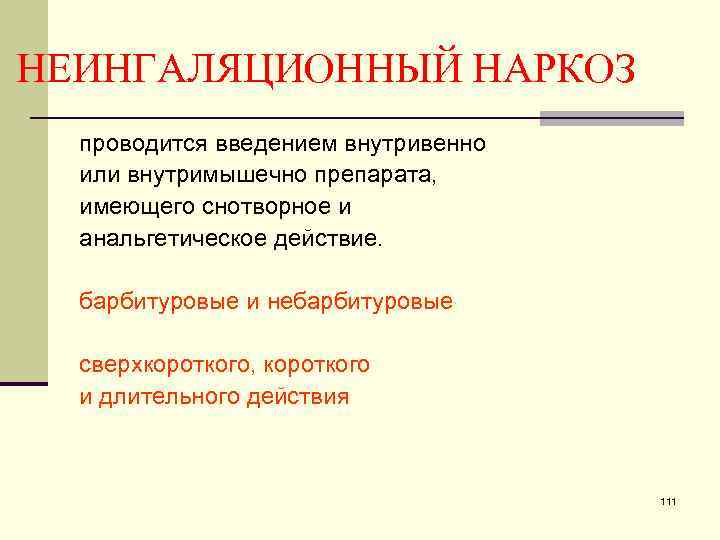 НЕИНГАЛЯЦИОННЫЙ НАРКОЗ

проводится введением внутривенно или внутримышечно препарата, имеющего снотворное и анальгетическое действие.

барбитуровые и небарбитуровые

сверхкороткого, короткого и длительного действия

111